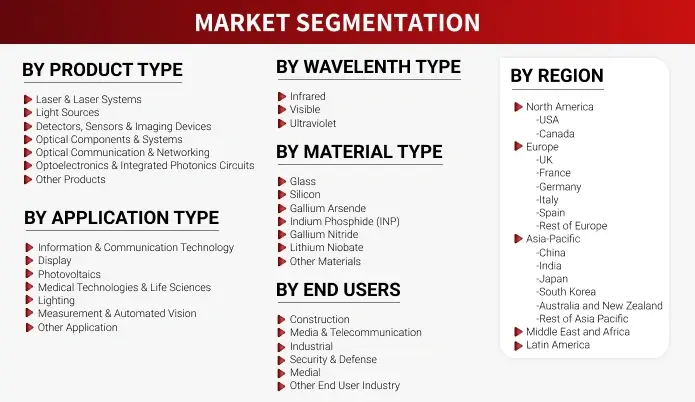 MARKET SEGMENTATION

BY PRODUCT TYPE

Laser & Laser Systems
Light Sources
Detectors, Sensors & Imaging Devices
Optical Components & Systems
Optical Communication & Networking
Optoelectronics & Integrated Photonics Circuits
Other Products

BY APPLICATION TYPE

Information & Communication Technology
Display
Photovoltaics
Medical Technologies & Life Sciences
Lighting
Measurement & Automated Vision
Other Application

BY WAVELENTH TYPE

Infrared
Visible
Ultraviolet

BY MATERIAL TYPE

Glass
Silicon
Gallium Arsende
Indium Phosphide (INP)
Gallium Nitride
Lithium Niobate
Other Materials

BY END USERS

Construction
Media & Telecommunication
Industrial
Security & Defense
Medial
Other End User Industry

BY REGION

North America
-USA
-Canada
Europe
-UK
-France
-Germany
-Italy
-Spain
-Rest of Europe
Asia-Pacific
-China
-India
-Japan
-South Korea
-Australia and New Zealand
-Rest of Asia Pacific
Middle East and Africa
Latin America